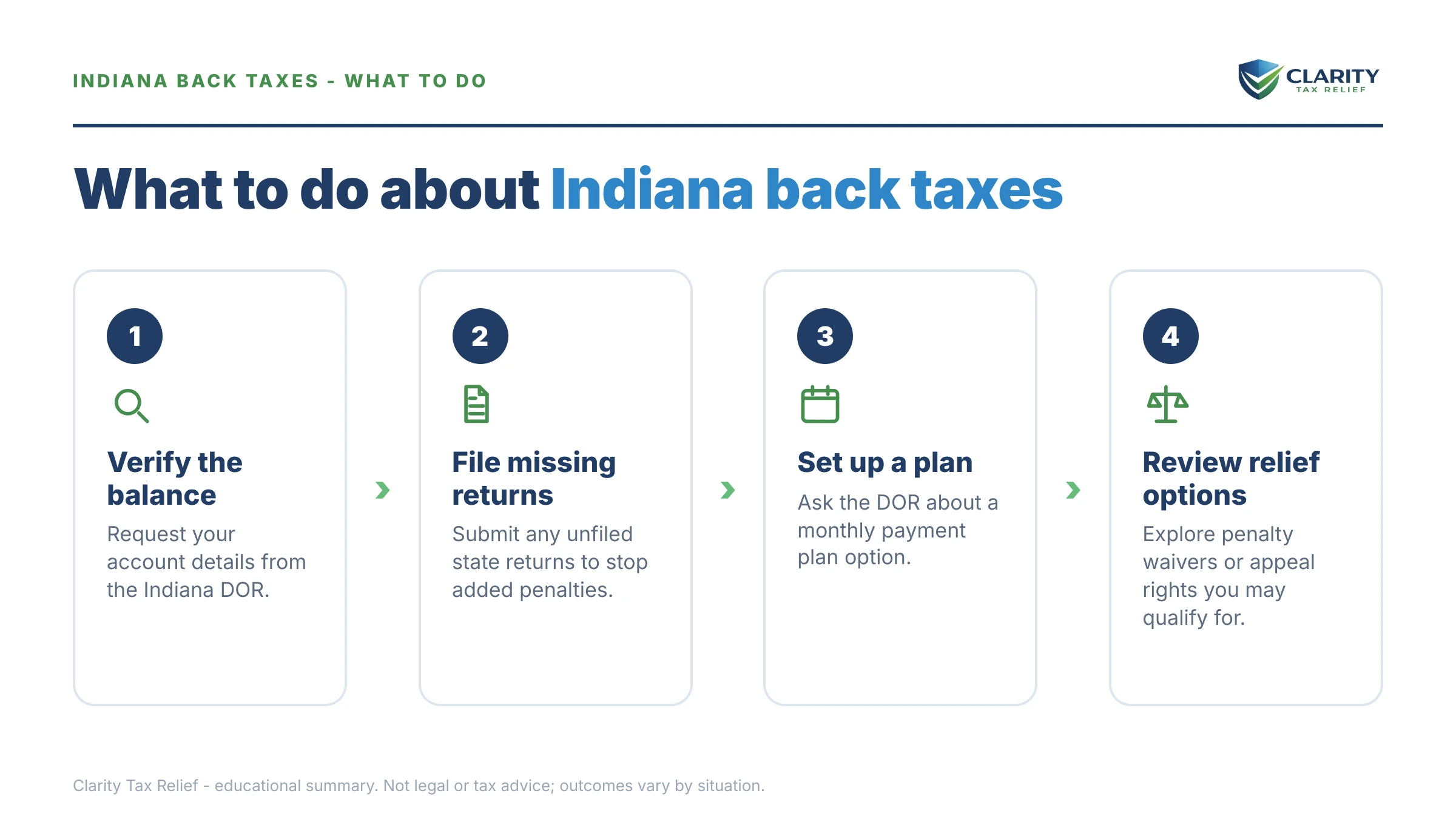 INDIANA BACK TAXES - WHAT TO DO

CLARITY
TAX RELIEF

What to do about Indiana back taxes

1

Verify the balance

Request your account details from the Indiana DOR.

2

File missing returns

Submit any unfiled state returns to stop added penalties.

3

Set up a plan

Ask the DOR about a monthly payment plan option.

4

Review relief options

Explore penalty waivers or appeal rights you may qualify for.

Clarity Tax Relief - educational summary. Not legal or tax advice; outcomes vary by situation.